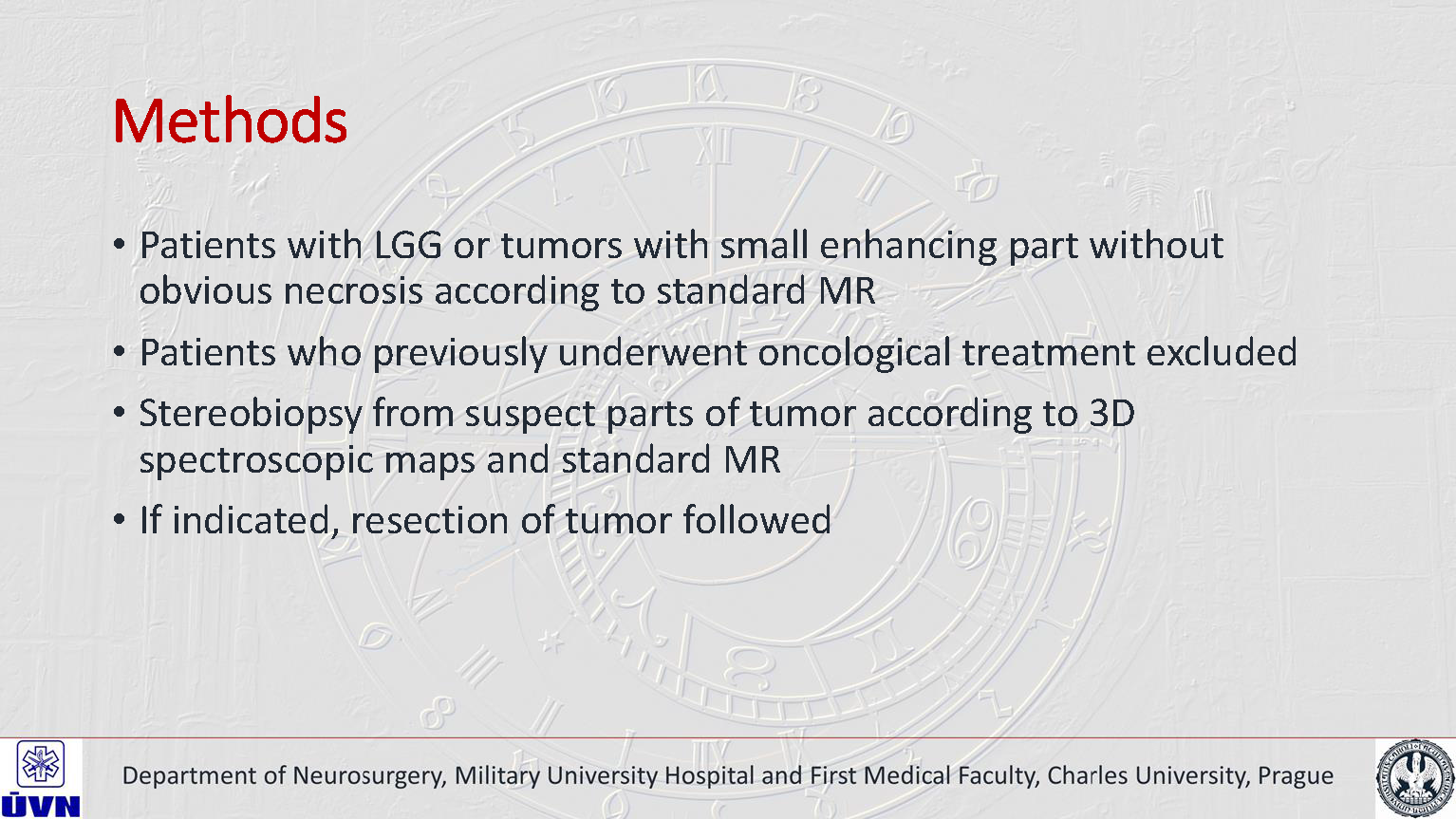 Methods

• Patients with LGG or tumors with small enhancing part without obvious necrosis according to standard MR
• Patients who previously underwent oncological treatment excluded
• Stereobiopsy from suspect parts of tumor according to 3D spectroscopic maps and standard MR
• If indicated, resection of tumor followed

ÚVN

Department of Neurosurgery, Military University Hospital and First Medical Faculty, Charles University, Prague